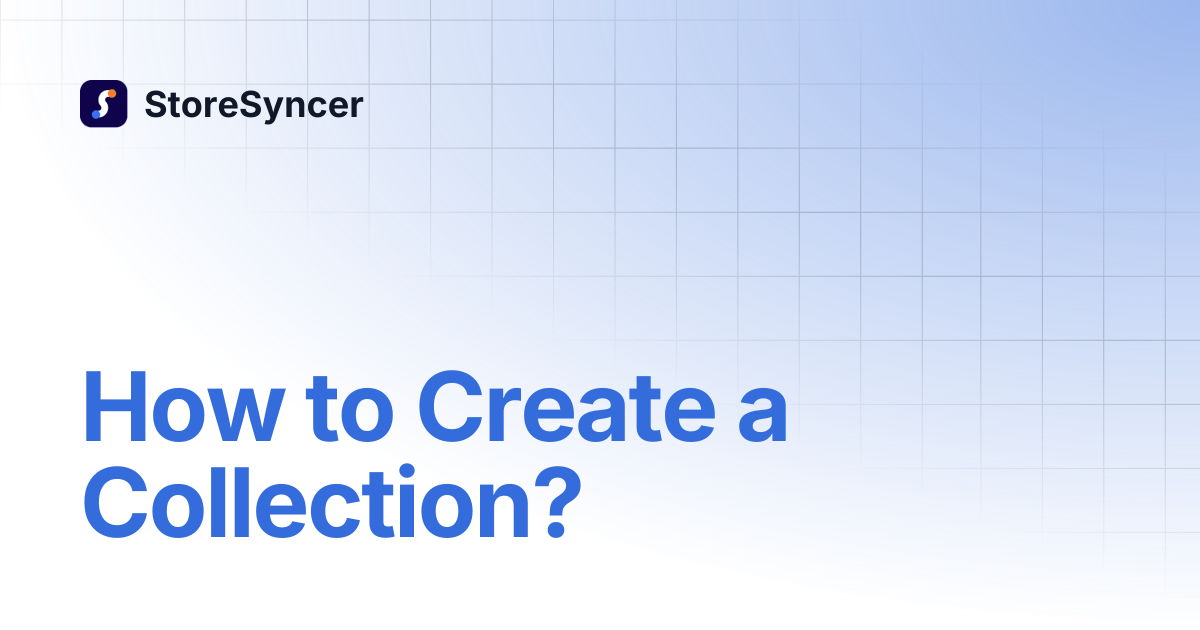 StoreSyncer

How to Create a Collection?